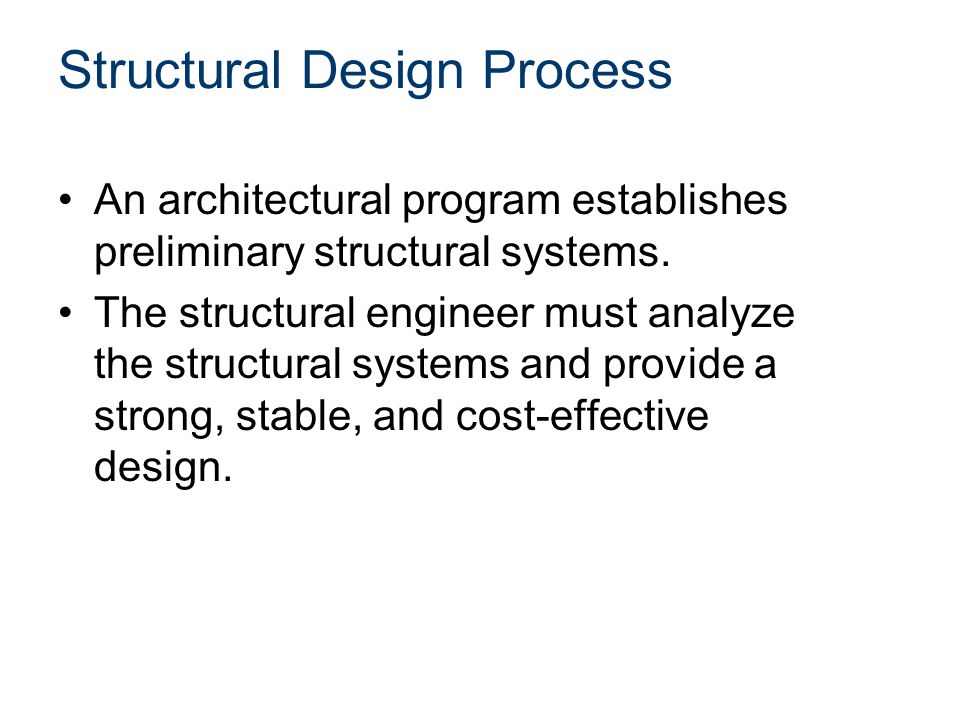 Structural Design Process

• An architectural program establishes preliminary structural systems.

• The structural engineer must analyze the structural systems and provide a strong, stable, and cost-effective design.